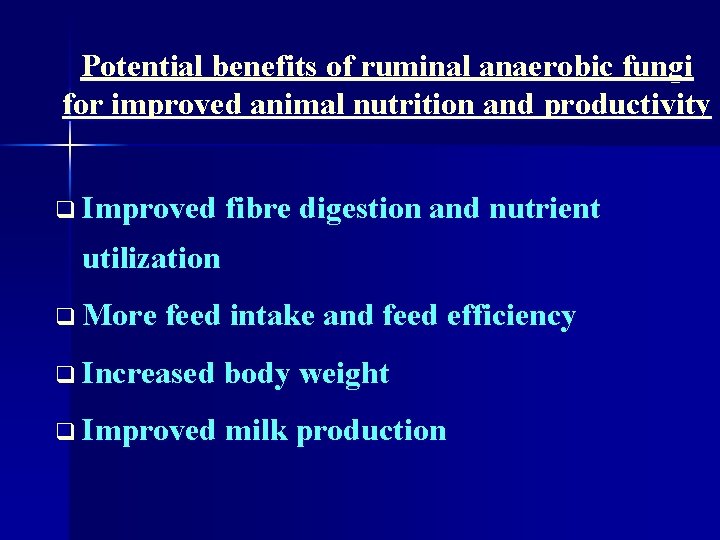 Potential benefits of ruminal anaerobic fungi for improved animal nutrition and productivity

❑ Improved fibre digestion and nutrient utilization

❑ More feed intake and feed efficiency

❑ Increased body weight

❑ Improved milk production